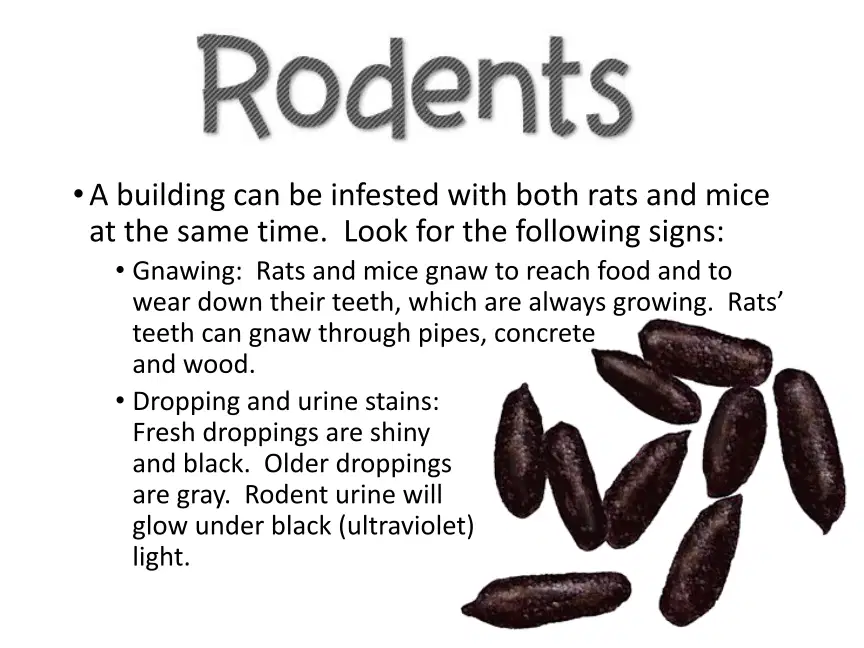 Rodents

• A building can be infested with both rats and mice at the same time. Look for the following signs:

• Gnawing: Rats and mice gnaw to reach food and to wear down their teeth, which are always growing. Rats' teeth can gnaw through pipes, concrete and wood.

• Dropping and urine stains: Fresh droppings are shiny and black. Older droppings are gray. Rodent urine will glow under black (ultraviolet) light.